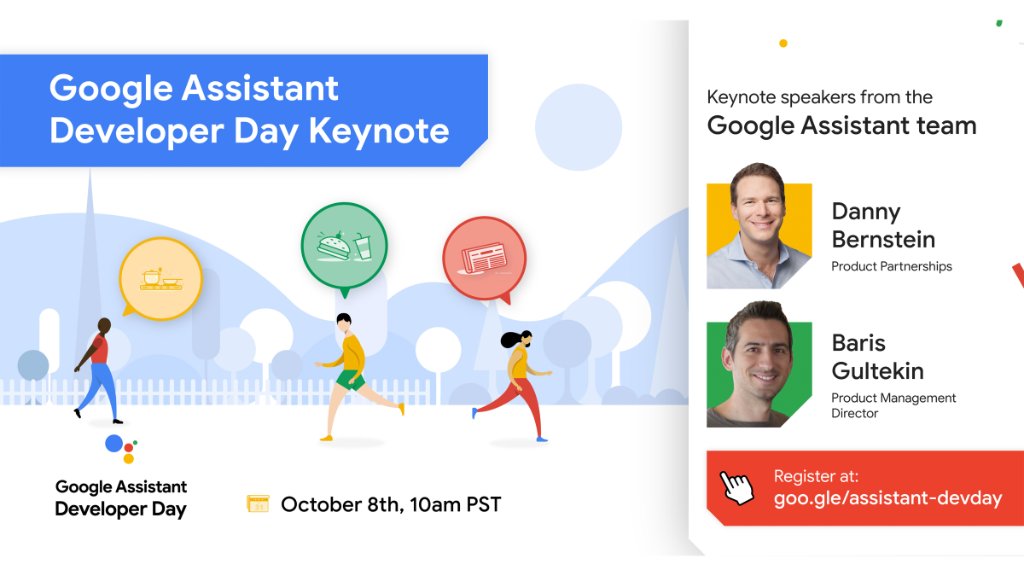 Google Assistant Developer Day Keynote

Google Assistant Developer Day

October 8th, 10am PST

Keynote speakers from the
Google Assistant team

Danny Bernstein
Product Partnerships

Baris Gultekin
Product Management Director

Register at:
goo.gle/assistant-devday